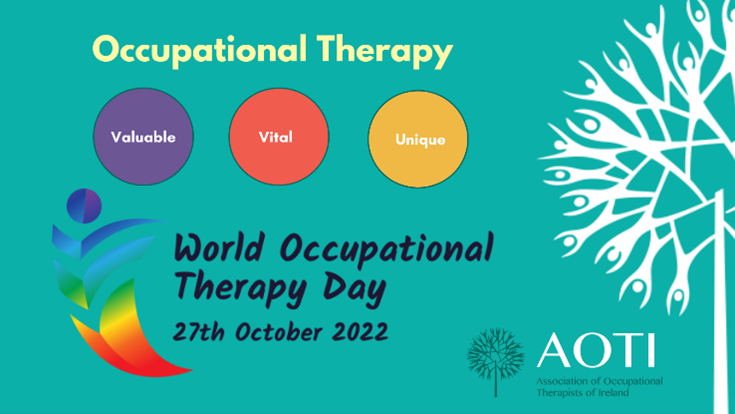 Occupational Therapy

Valuable

Vital

Unique

World Occupational Therapy Day

27th October 2022

AOTI

Association of Occupational Therapists of Ireland